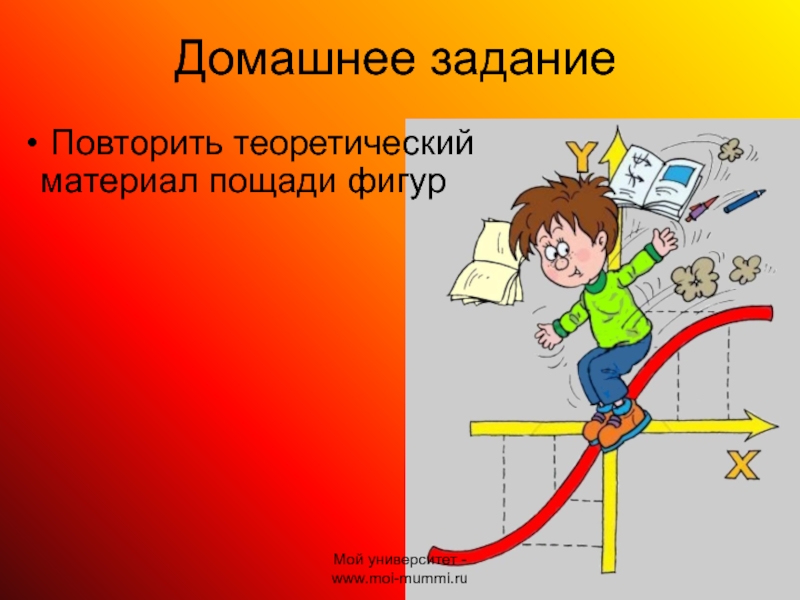 Домашнее задание

• Повторить теоретический материал пощади фигур

Y

X

Мой университет - www.moi-mummi.ru